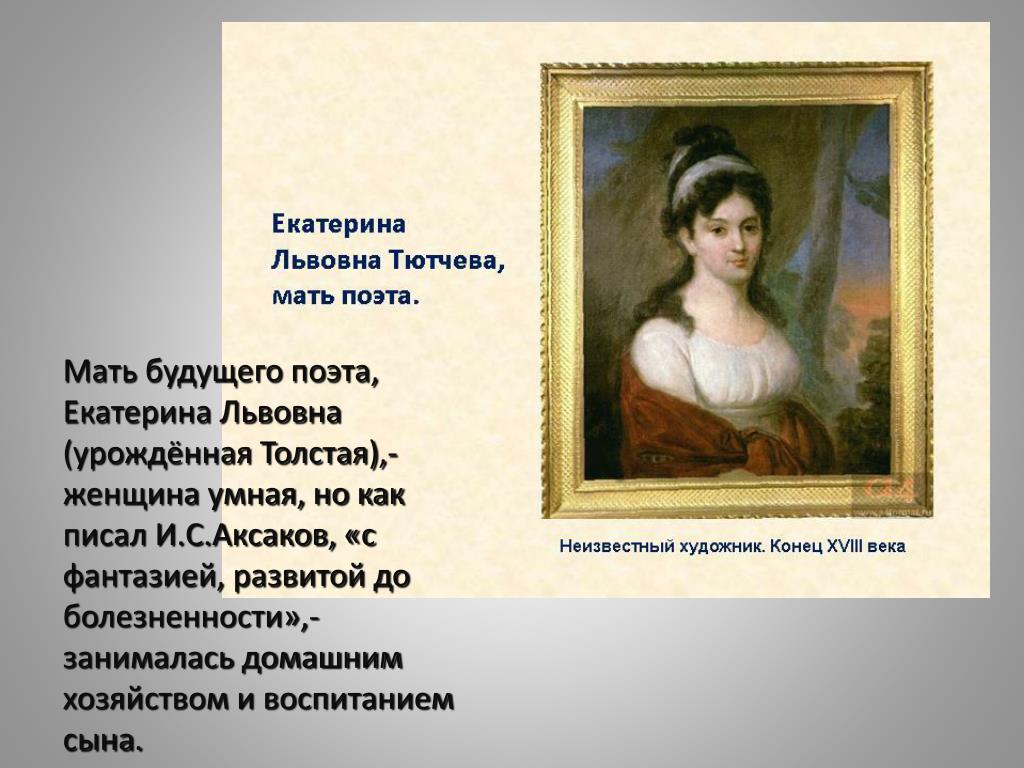 Екатерина Львовна Тютчева, мать поэта.

Неизвестный художник. Конец XVIII века

Мать будущего поэта, Екатерина Львовна (урождённая Толстая),- женщина умная, но как писал И.С.Аксаков, «с фантазией, развитой до болезненности»,- занималась домашним хозяйством и воспитанием сына.